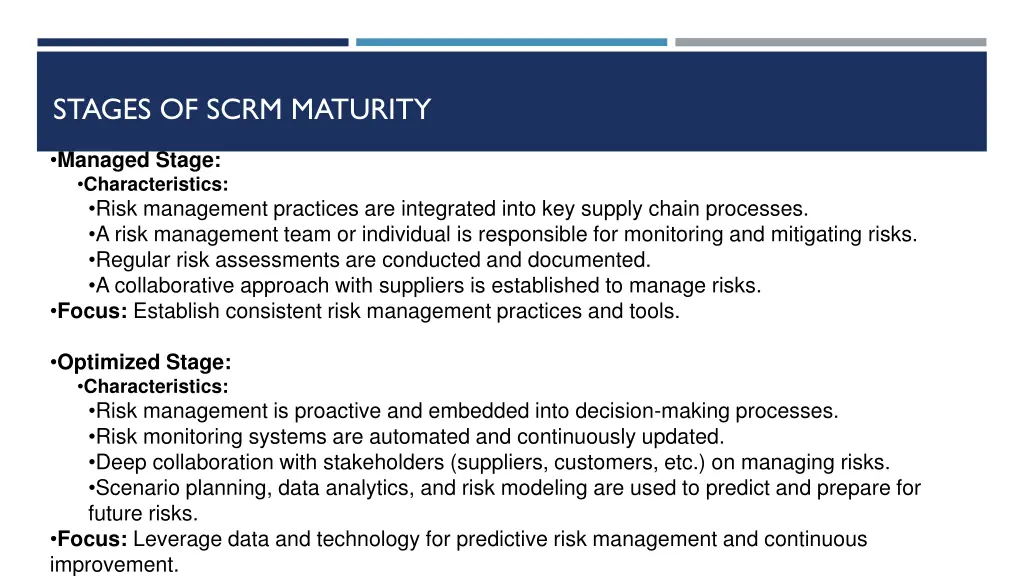 STAGES OF SCRM MATURITY

•Managed Stage:
•Characteristics:
•Risk management practices are integrated into key supply chain processes.
•A risk management team or individual is responsible for monitoring and mitigating risks.
•Regular risk assessments are conducted and documented.
•A collaborative approach with suppliers is established to manage risks.
•Focus: Establish consistent risk management practices and tools.

•Optimized Stage:
•Characteristics:
•Risk management is proactive and embedded into decision-making processes.
•Risk monitoring systems are automated and continuously updated.
•Deep collaboration with stakeholders (suppliers, customers, etc.) on managing risks.
•Scenario planning, data analytics, and risk modeling are used to predict and prepare for future risks.
•Focus: Leverage data and technology for predictive risk management and continuous improvement.